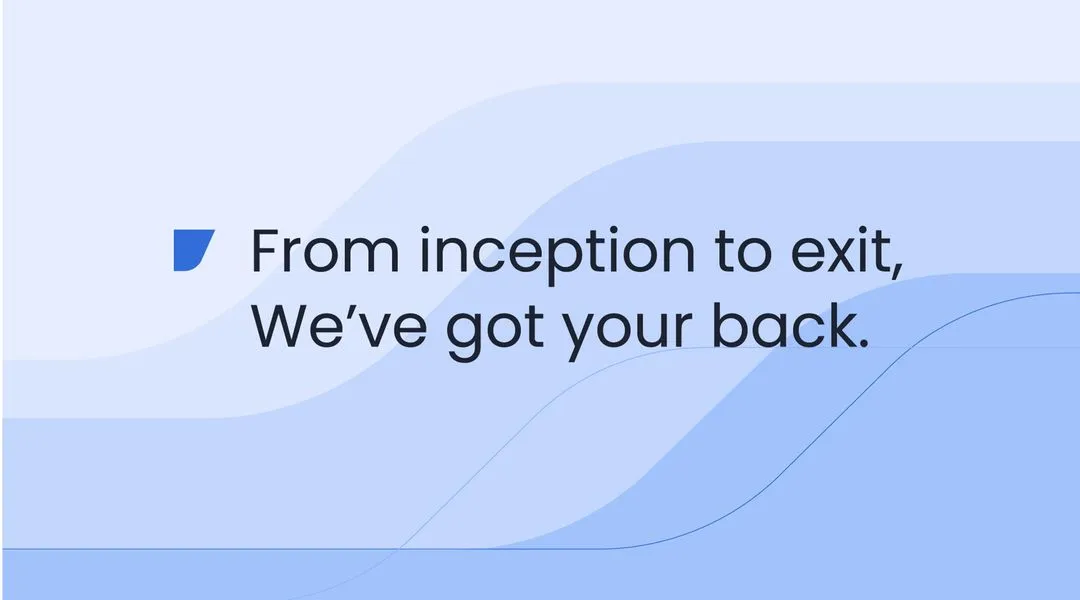 From inception to exit,
We’ve got your back.